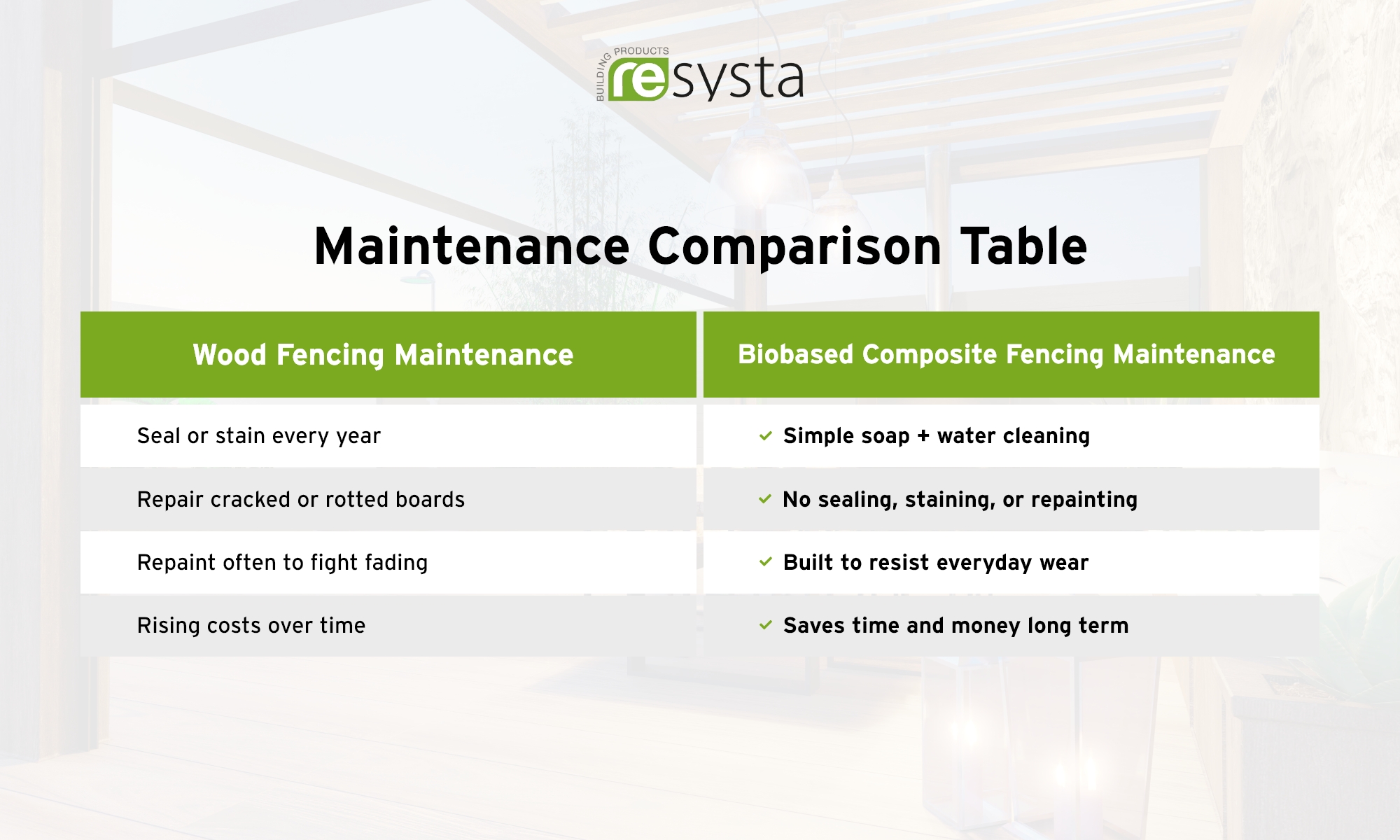 BUILDING PRODUCTS resysta

Maintenance Comparison Table

| Wood Fencing Maintenance | Biobased Composite Fencing Maintenance |
|---|---|
| Seal or stain every year | ✓ Simple soap + water cleaning |
| Repair cracked or rotted boards | ✓ No sealing, staining, or repainting |
| Repaint often to fight fading | ✓ Built to resist everyday wear |
| Rising costs over time | ✓ Saves time and money long term |